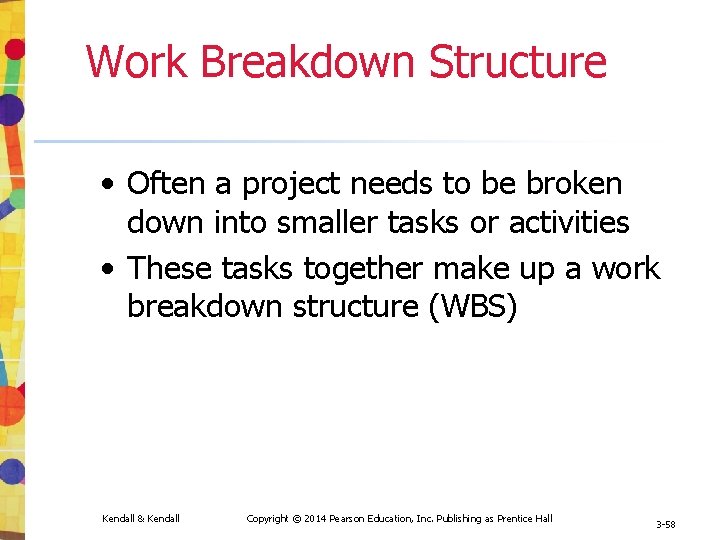 Work Breakdown Structure

• Often a project needs to be broken down into smaller tasks or activities
• These tasks together make up a work breakdown structure (WBS)

Kendall & Kendall

Copyright © 2014 Pearson Education, Inc. Publishing as Prentice Hall

3-58